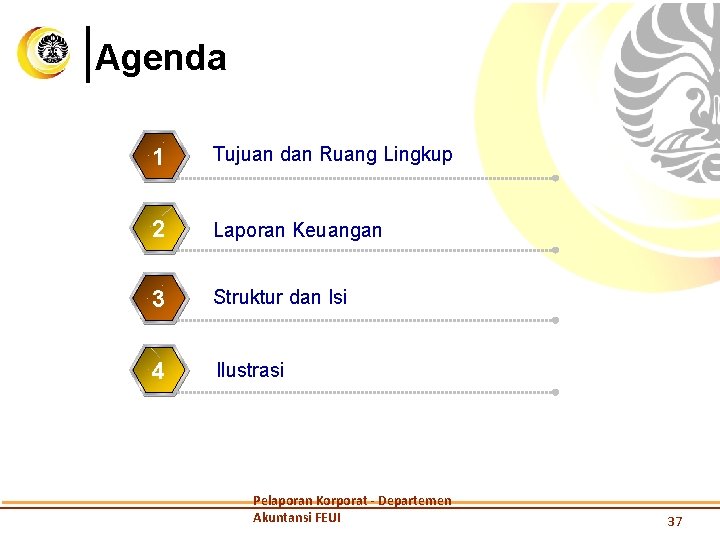 Agenda

1 Tujuan dan Ruang Lingkup

2 Laporan Keuangan

3 Struktur dan Isi

4 Ilustrasi

Pelaporan Korporat - Departemen Akuntansi FEUI

37